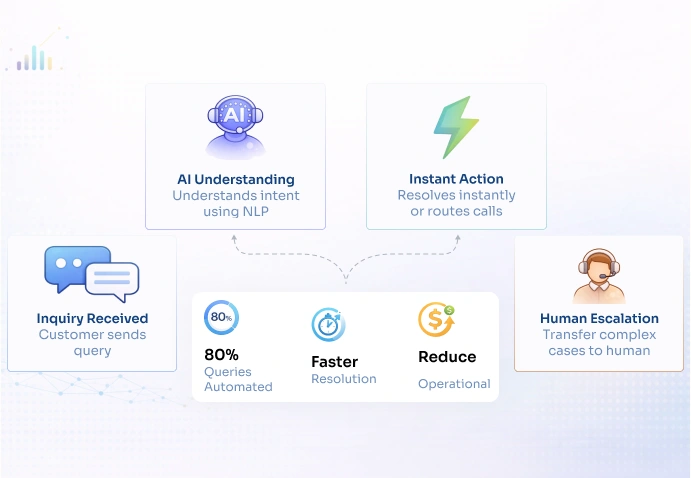 AI

AI Understanding
Understands intent using NLP

Instant Action
Resolves instantly or routes calls

Inquiry Received
Customer sends query

80%

80%
Queries Automated

Faster
Resolution

Reduce
Operational

Human Escalation
Transfer complex cases to human